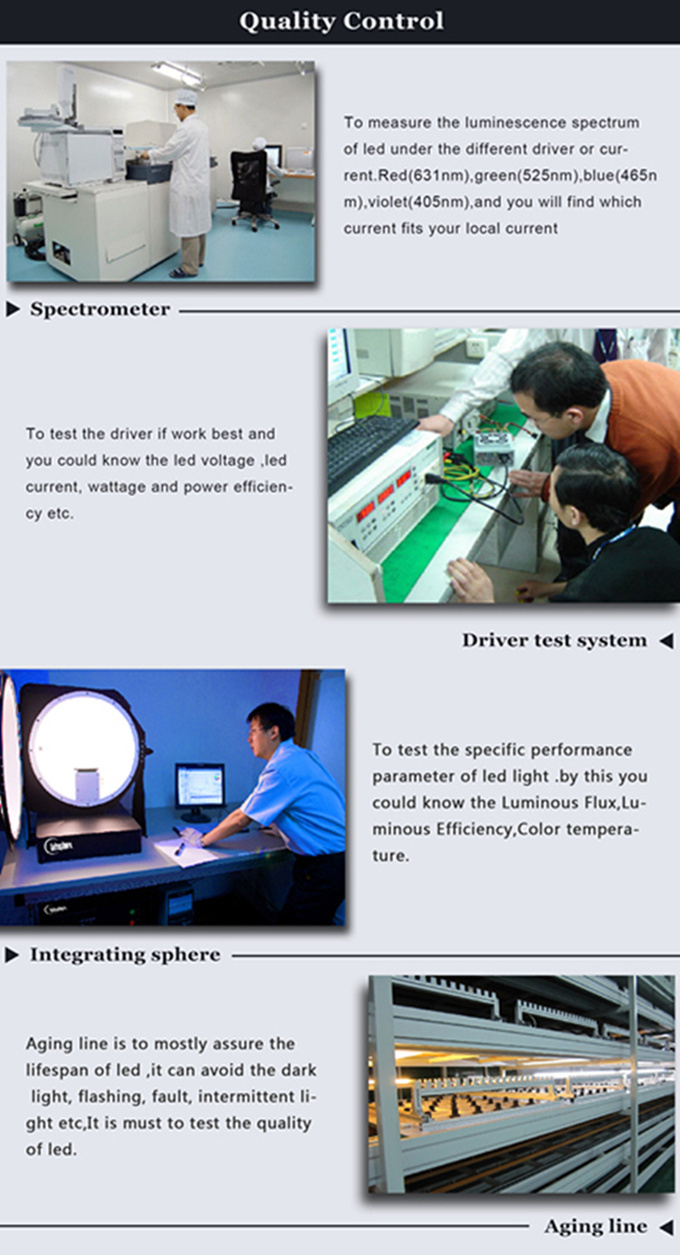 Quality Control

To measure the luminescence spectrum of led under the different driver or current.Red(631nm),green(525nm),blue(465nm),violet(405nm),and you will find which current fits your local current

▶ Spectrometer

To test the driver if work best and you could know the led voltage ,led current, wattage and power efficiency etc.

Driver test system ◀

To test the specific performance parameter of led light .by this you could know the Luminous Flux,Luminous Efficiency,Color temperature.

▶ Integrating sphere

Aging line is to mostly assure the lifespan of led ,it can avoid the dark light, flashing, fault, intermittent light etc,It is must to test the quality of led.

Aging line ◀